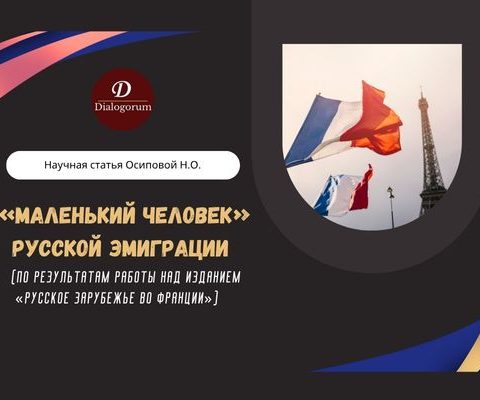 D
Dialogorum

Научная статья Осиповой Н.О.

«МАЛЕНЬКИЙ ЧЕЛОВЕК» РУССКОЙ ЭМИГРАЦИИ

(ПО РЕЗУЛЬТАТАМ РАБОТЫ НАД ИЗДАНИЕМ «РУССКОЕ ЗАРУБЕЖЬЕ ВО ФРАНЦИИ»)